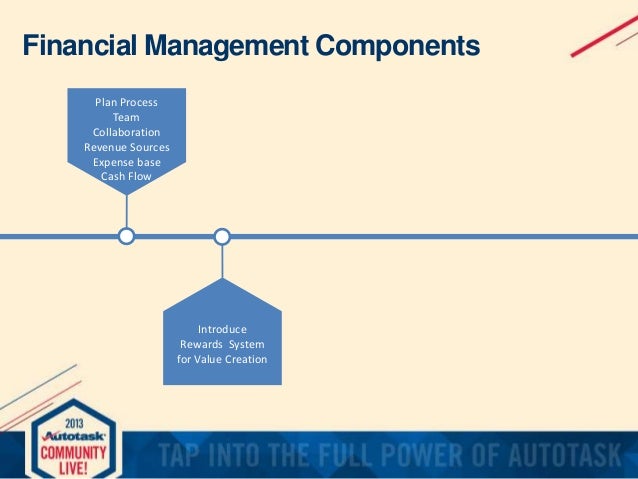 Financial Management Components

Plan Process
Team
Collaboration
Revenue Sources
Expense base
Cash Flow

Introduce
Rewards System
for Value Creation

2013
Autotask
COMMUNITY
LIVE!

TAP INTO THE FULL POWER OF AUTOTASK